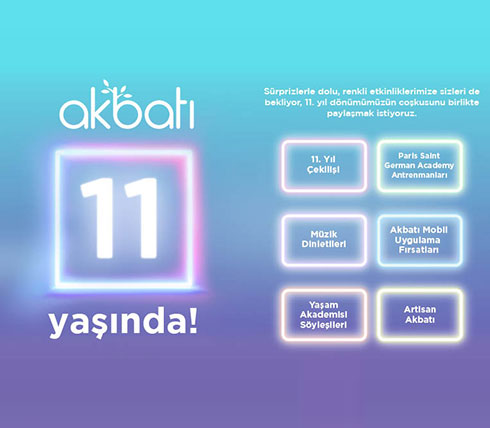 akbatı

11

yaşında!

Sürprizlerle dolu, renkli etkinliklerimize sizleri de bekliyor, 11. yıl dönümümüzün coşkusunu birlikte paylaşmak istiyoruz.

11. Yıl Çekilişi

Paris Saint German Academy Antrenmanları

Müzik Dinletileri

Akbatı Mobil Uygulama Fırsatları

Yaşam Akademisi Söyleşileri

Artisan Akbatı